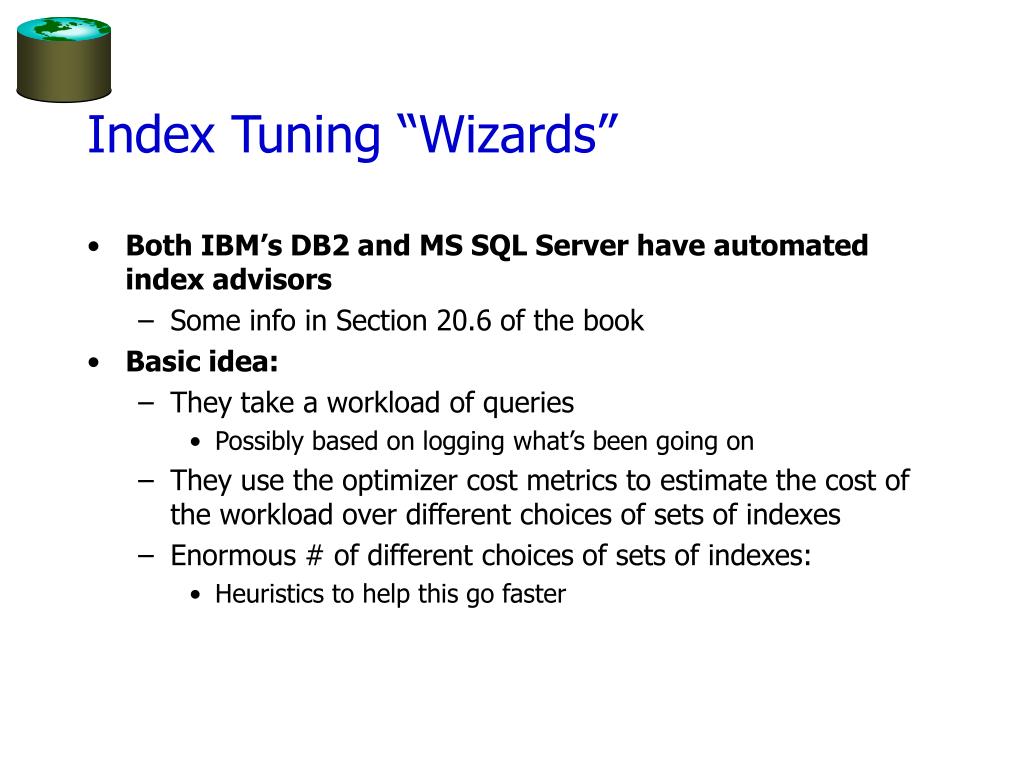 Index Tuning “Wizards”

• Both IBM’s DB2 and MS SQL Server have automated index advisors
  – Some info in Section 20.6 of the book
• Basic idea:
  – They take a workload of queries
    • Possibly based on logging what’s been going on
  – They use the optimizer cost metrics to estimate the cost of the workload over different choices of sets of indexes
  – Enormous # of different choices of sets of indexes:
    • Heuristics to help this go faster